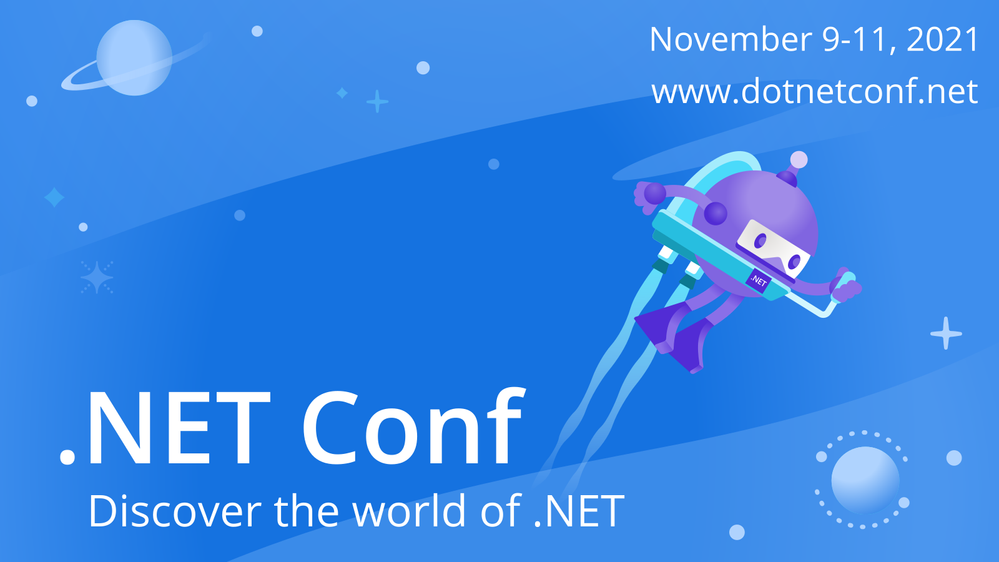 November 9-11, 2021
www.dotnetconf.net

.NET

.NET Conf
Discover the world of .NET